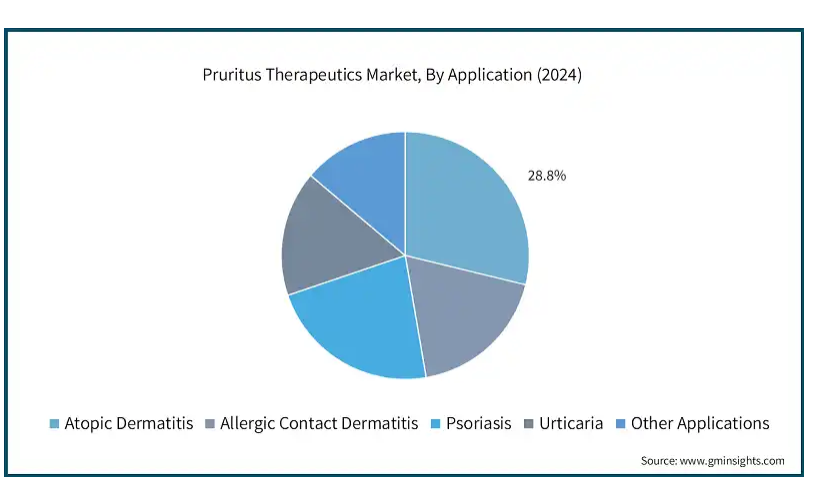 Pruritus Therapeutics Market, By Application (2024)

28.8%

Atopic Dermatitis Allergic Contact Dermatitis Psoriasis Urticaria Other Applications

Source: www.gminsights.com